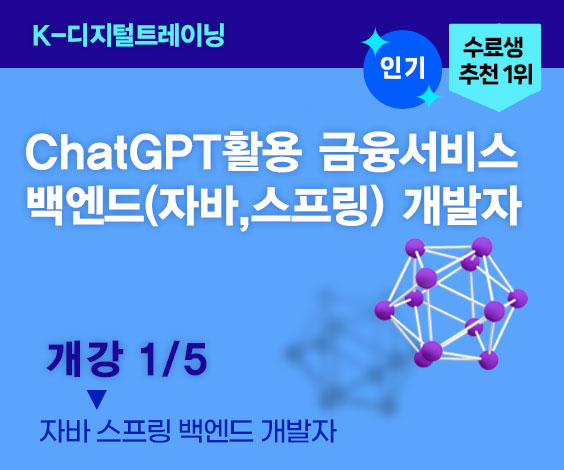 K-디지털트레이닝

인기

수료생
추천 1위

ChatGPT활용 금융서비스
백엔드(자바,스프링) 개발자

개강 1/5

▼

자바 스프링 백엔드 개발자